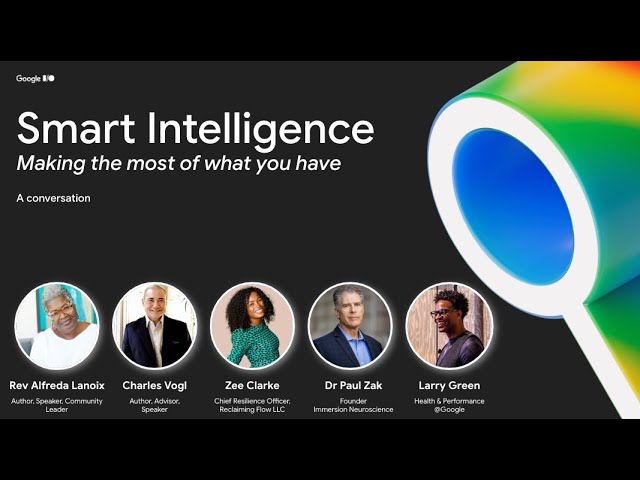 Google I/O

Smart Intelligence

Making the most of what you have

A conversation

Rev Alfreda Lanoix
Author, Speaker, Community Leader

Charles Vogl
Author, Advisor, Speaker

Zee Clarke
Chief Resilience Officer, Reclaiming Flow LLC

Dr Paul Zak
Founder Immersion Neuroscience

Larry Green
Health & Performance @Google